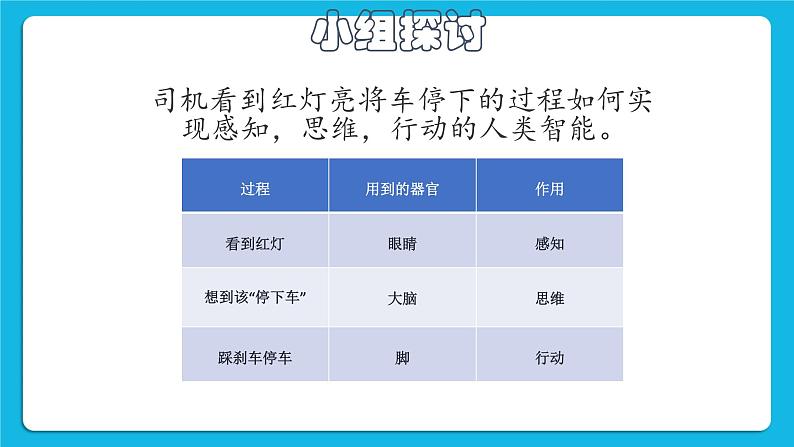 小组探讨

司机看到红灯亮将车停下的过程如何实现感知，思维，行动的人类智能。

| 过程 | 用到的器官 | 作用 |
|---|---|---|
| 看到红灯 | 眼睛 | 感知 |
| 想到该“停下车” | 大脑 | 思维 |
| 踩刹车停车 | 脚 | 行动 |